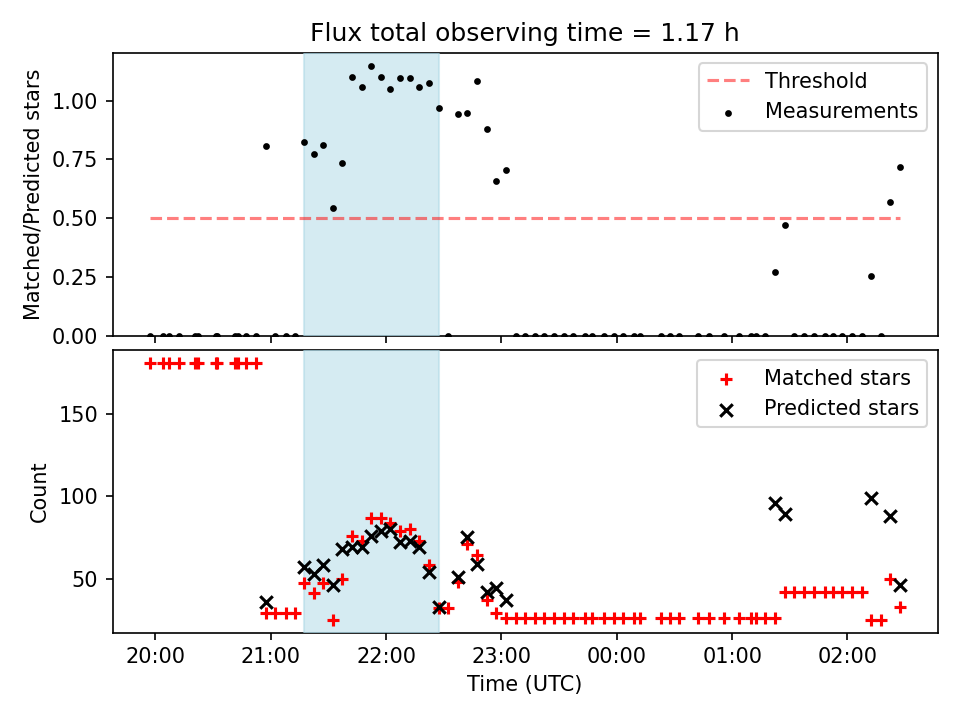 Flux total observing time = 1.17 h

Matched/Predicted stars

1.00
0.75
0.50
0.25
0.00

Threshold
Measurements

Count

150
100
50

Matched stars
Predicted stars

20:00
21:00
22:00
23:00
00:00
01:00
02:00

Time (UTC)